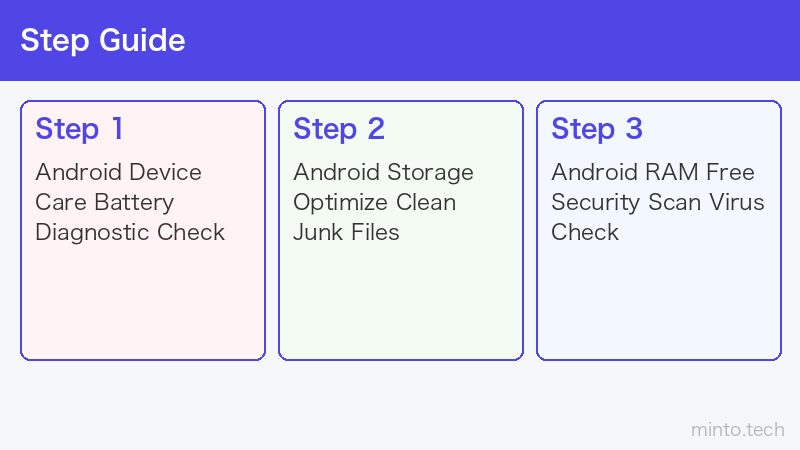 Step Guide

Step 1
Android Device Care Battery Diagnostic Check

Step 2
Android Storage Optimize Clean Junk Files

Step 3
Android RAM Free Security Scan Virus Check

minto.tech